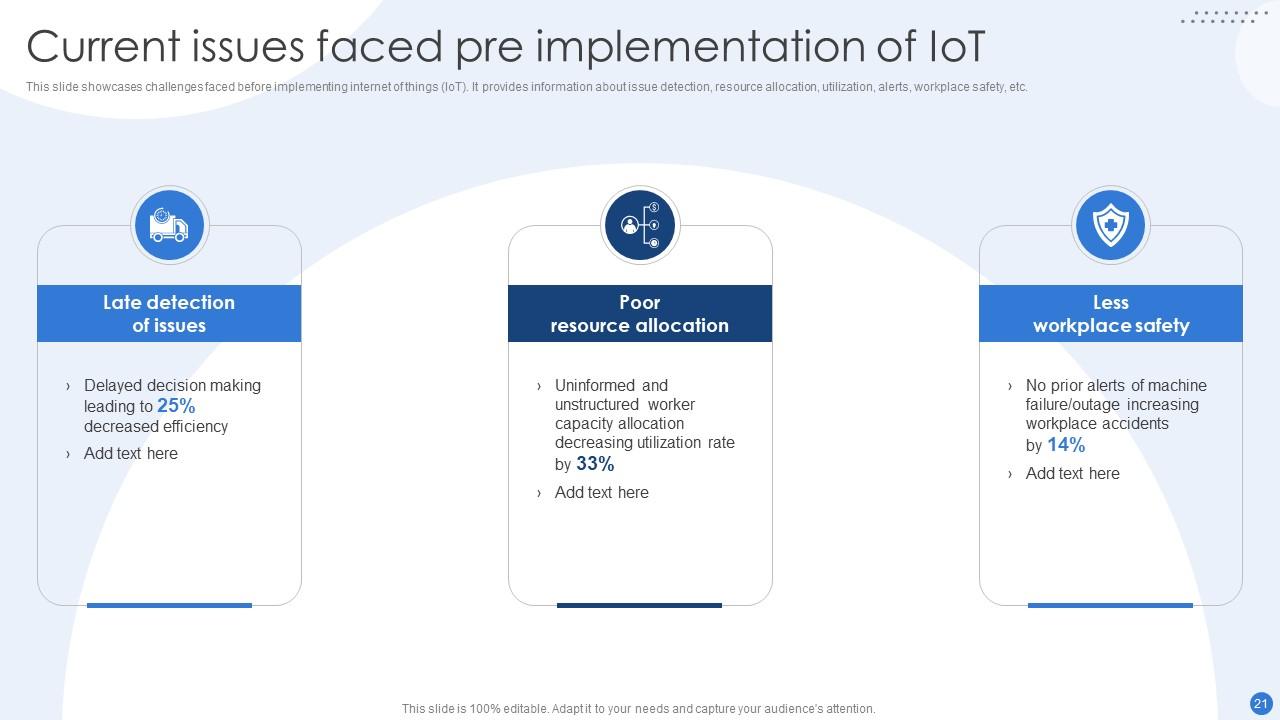 Current issues faced pre implementation of IoT

This slide showcases challenges faced before implementing internet of things (IoT). It provides information about issue detection, resource allocation, utilization, alerts, workplace safety, etc.

Late detection of issues

› Delayed decision making leading to 25% decreased efficiency
› Add text here

Poor resource allocation

› Uninformed and unstructured worker capacity allocation decreasing utilization rate by 33%
› Add text here

Less workplace safety

› No prior alerts of machine failure/outage increasing workplace accidents by 14%
› Add text here

This slide is 100% editable. Adapt it to your needs and capture your audience's attention.

21